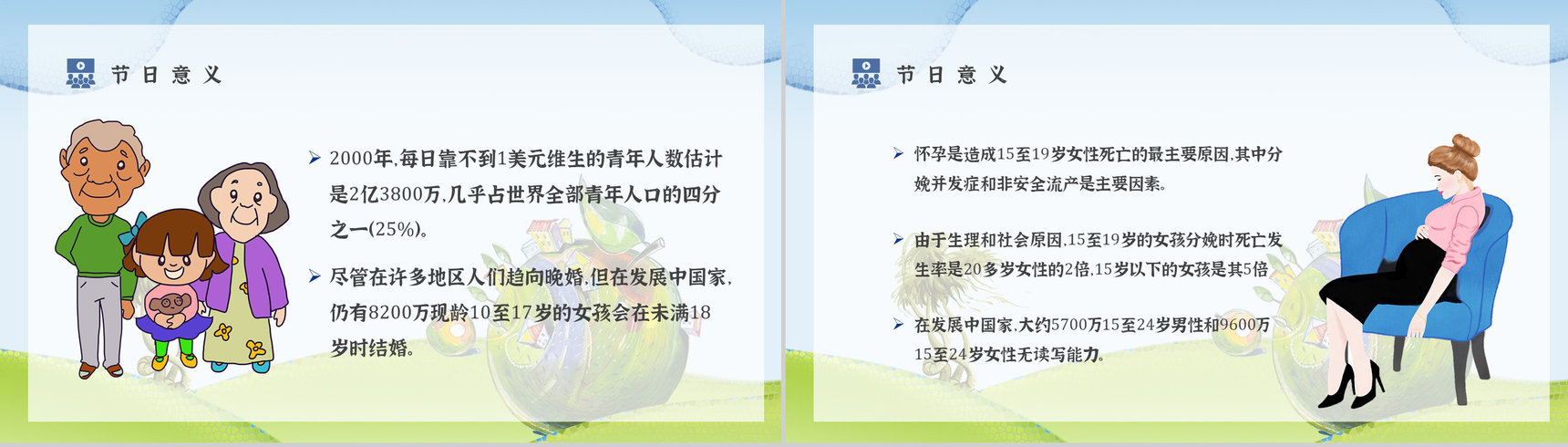 节日意义

➢ 2000年,每日靠不到1美元维生的青年人数估计是2亿3800万,几乎占世界全部青年人口的四分之一(25%)。

➢ 尽管在许多地区人们趋向晚婚,但在发展中国家,仍有8200万现龄10至17岁的女孩会在未满18岁时结婚。

节日意义

➢ 怀孕是造成15至19岁女性死亡的最主要原因,其中分娩并发症和非安全流产是主要因素。

➢ 由于生理和社会原因,15至19岁的女孩分娩时死亡发生率是20多岁女性的2倍,15岁以下的女孩是其5倍

➢ 在发展中国家,大约5700万15至24岁男性和9600万15至24岁女性无读写能力。